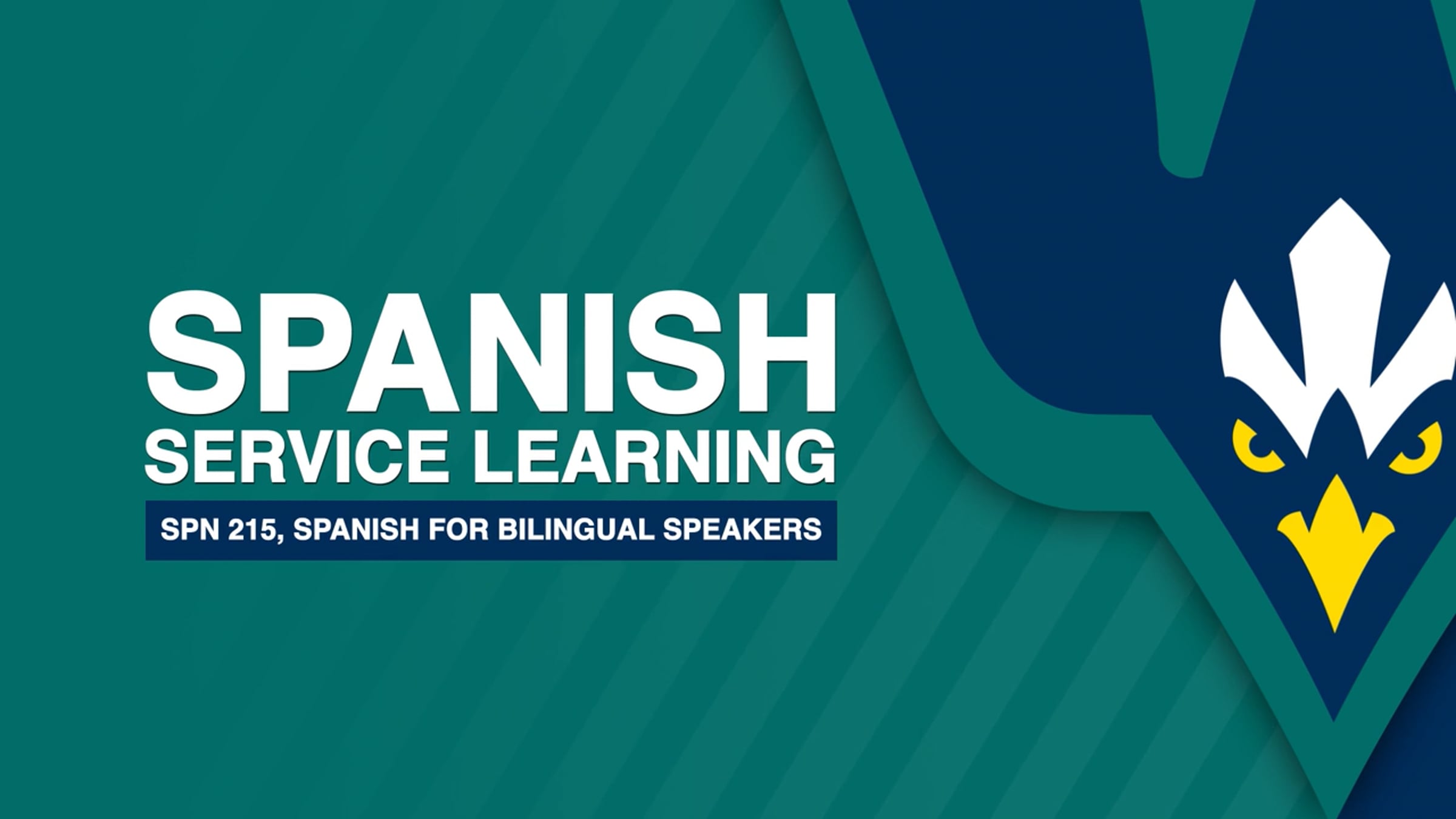 SPANISH
SERVICE LEARNING
SPN 215, SPANISH FOR BILINGUAL SPEAKERS